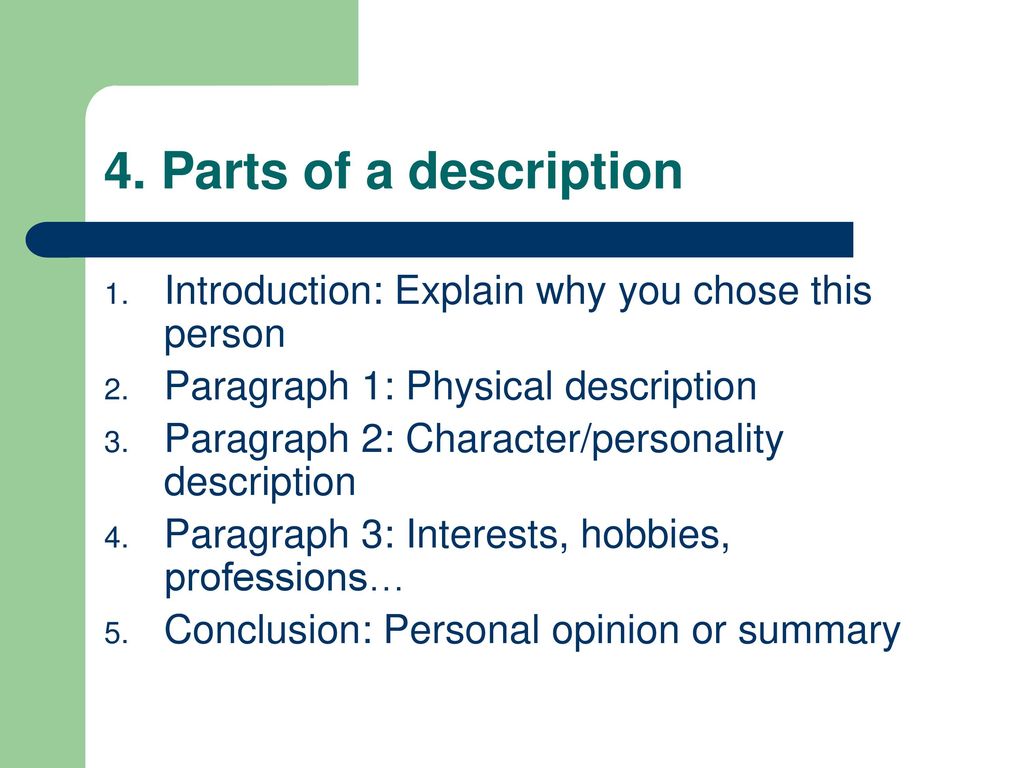 4. Parts of a description

1. Introduction: Explain why you chose this person
2. Paragraph 1: Physical description
3. Paragraph 2: Character/personality description
4. Paragraph 3: Interests, hobbies, professions…
5. Conclusion: Personal opinion or summary